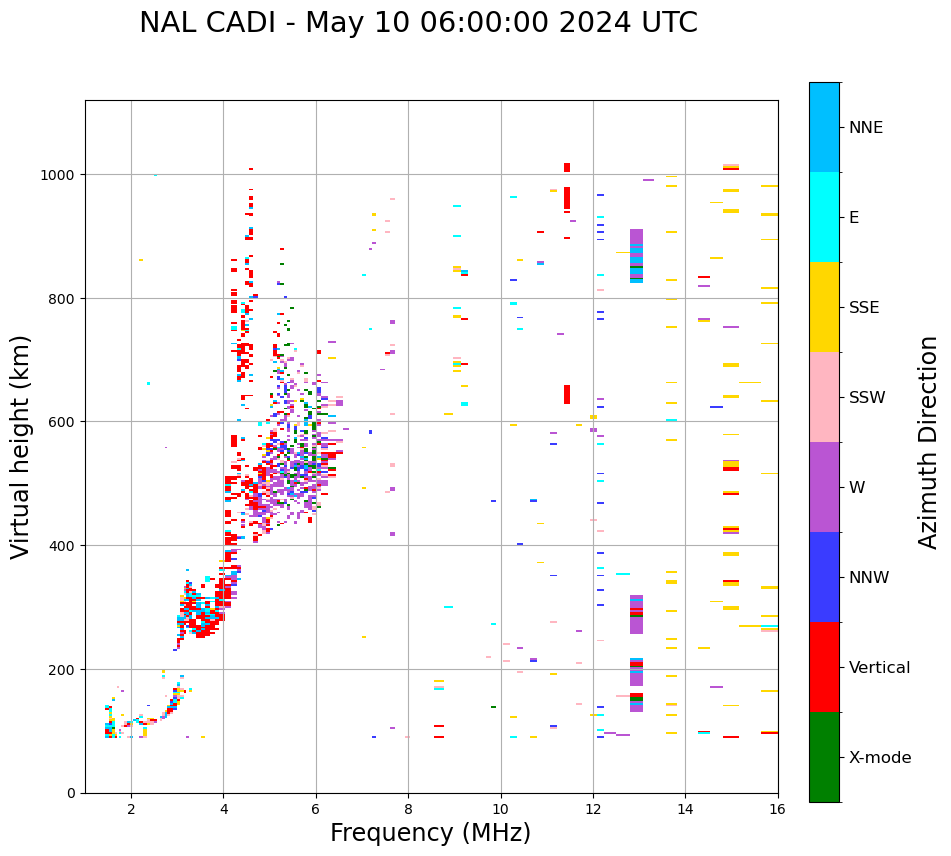 NAL CADI - May 10 06:00:00 2024 UTC

Virtual height (km)

1000
800
600
400
200
0

2
4
6
8
10
12
14
16

Frequency (MHz)

NNE
E
SSE
SSW
W
NNW
Vertical
X-mode

Azimuth Direction